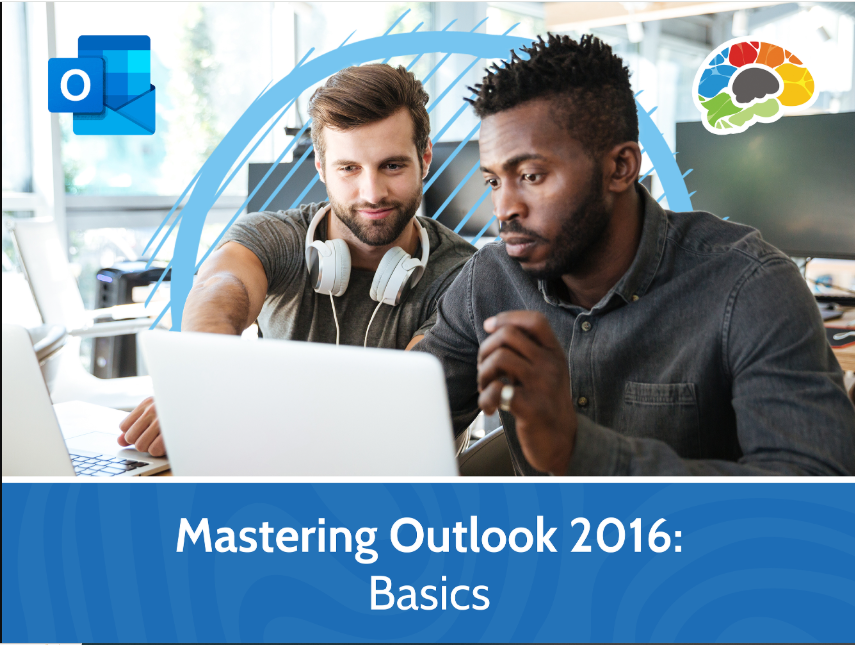 O

Mastering Outlook 2016:
Basics